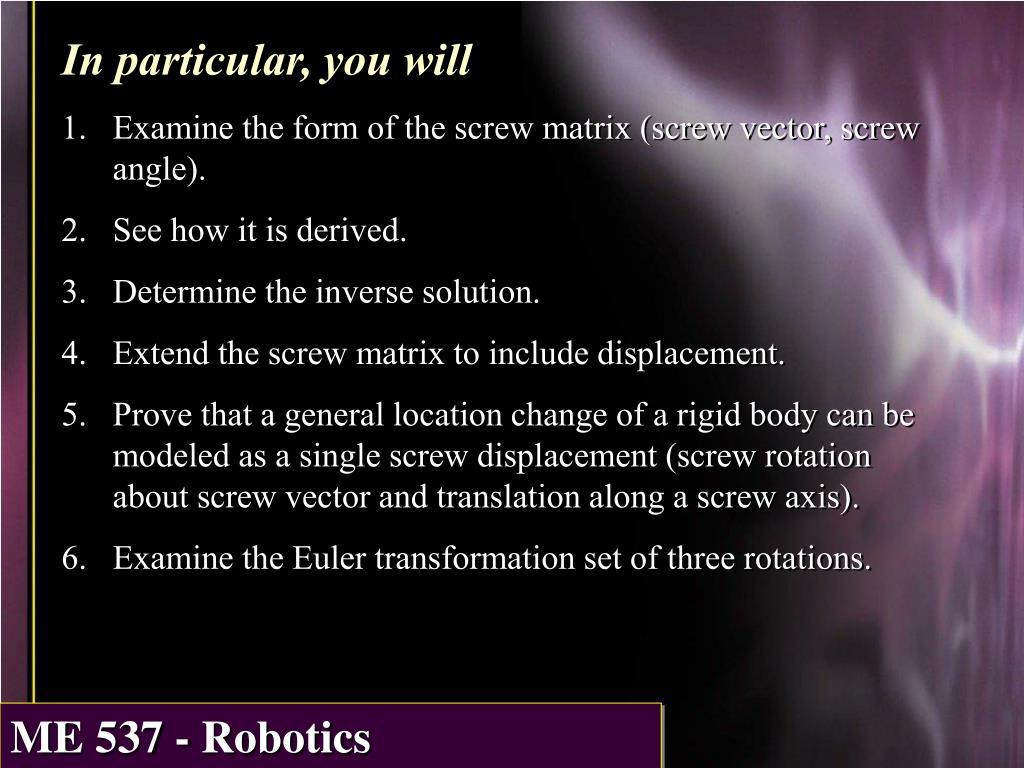 In particular, you will

1. Examine the form of the screw matrix (screw vector, screw angle).

2. See how it is derived.

3. Determine the inverse solution.

4. Extend the screw matrix to include displacement.

5. Prove that a general location change of a rigid body can be modeled as a single screw displacement (screw rotation about screw vector and translation along a screw axis).

6. Examine the Euler transformation set of three rotations.

ME 537 - Robotics